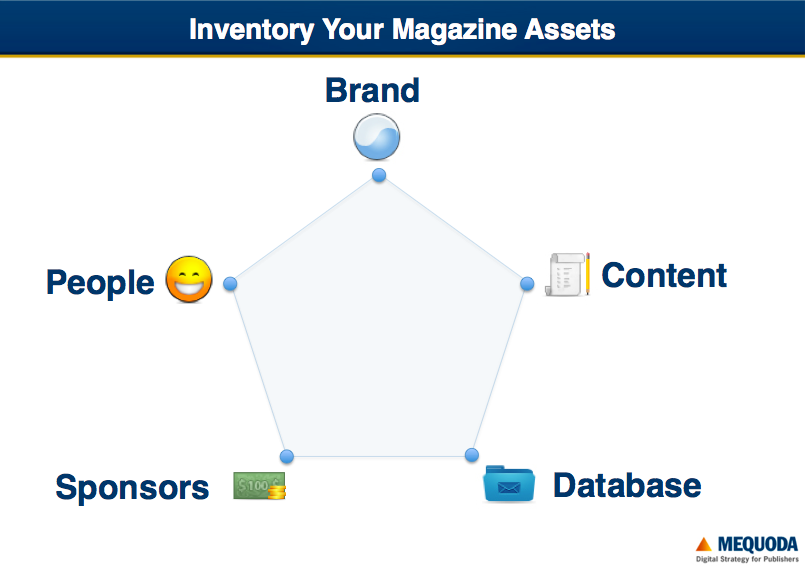 Inventory Your Magazine Assets

Brand

People

Content

Sponsors

$100

Database

MEQUODA
Digital Strategy for Publishers